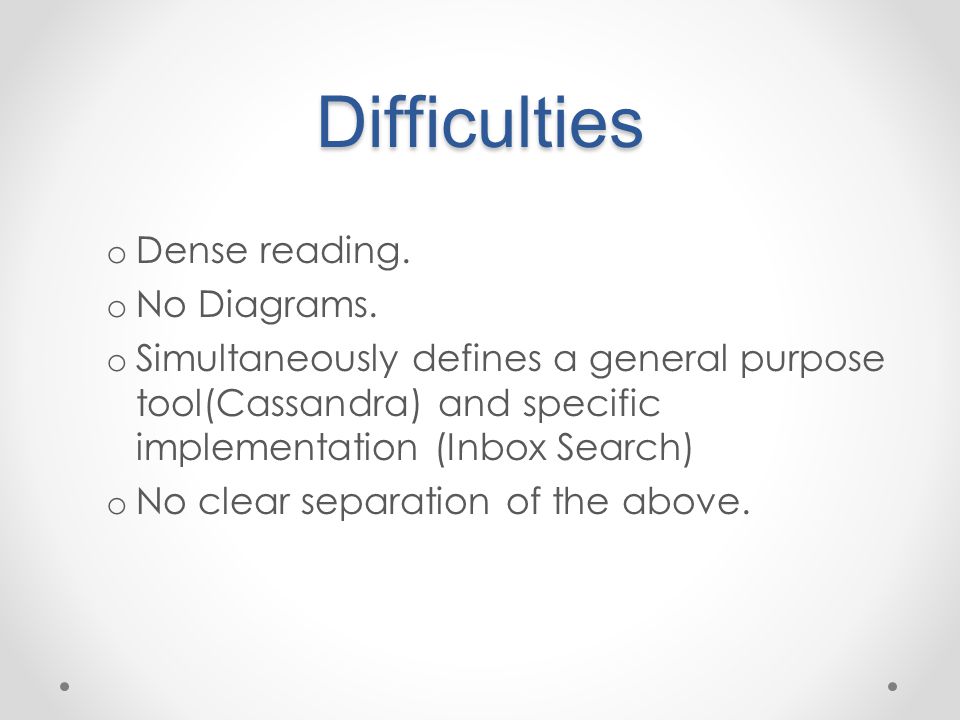 Difficulties

o Dense reading.
o No Diagrams.
o Simultaneously defines a general purpose tool(Cassandra) and specific implementation (Inbox Search)
o No clear separation of the above.